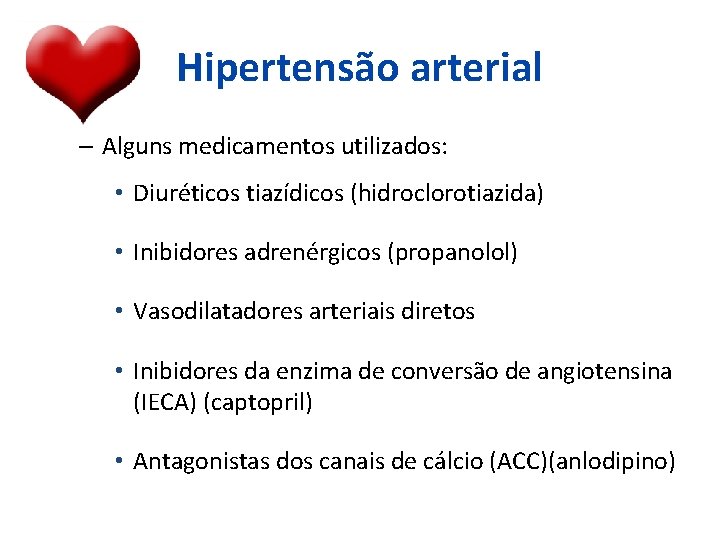 Hipertensão arterial

– Alguns medicamentos utilizados:

• Diuréticos tiazídicos (hidroclorotiazida)

• Inibidores adrenérgicos (propanolol)

• Vasodilatadores arteriais diretos

• Inibidores da enzima de conversão de angiotensina (IECA) (captopril)

• Antagonistas dos canais de cálcio (ACC)(anlodipino)